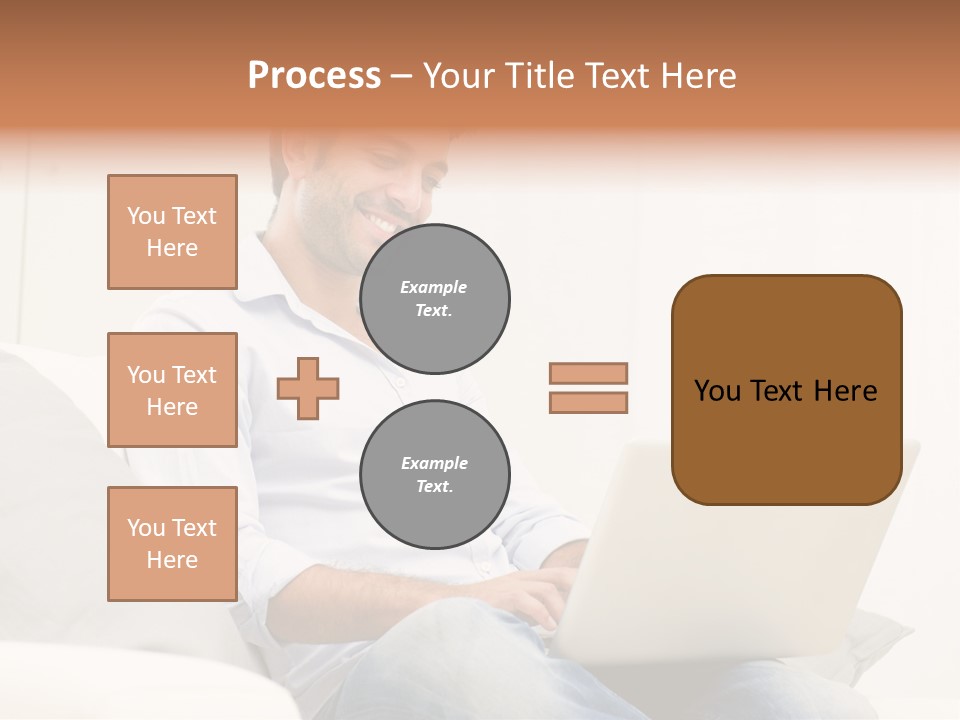 Process – Your Title Text Here

You Text Here

You Text Here

You Text Here

Example Text.

Example Text.

You Text Here